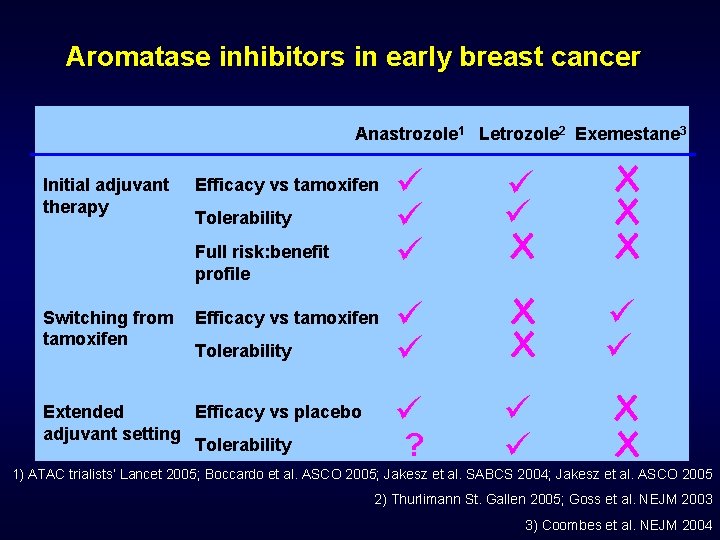 Aromatase inhibitors in early breast cancer

| | | Anastrozole$^1$ | Letrozole$^2$ | Exemestane$^3$ |
|---|---|---|---|---|
| Initial adjuvant therapy | Efficacy vs tamoxifen | ✓ | ✓ | ✗ |
| | Tolerability | ✓ | ✓ | ✗ |
| | Full risk:benefit profile | ✓ | ✗ | ✗ |
| Switching from tamoxifen | Efficacy vs tamoxifen | ✓ | ✗ | ✓ |
| | Tolerability | ✓ | ✗ | ✓ |
| Extended adjuvant setting | Efficacy vs placebo | ✓ | ✓ | ✗ |
| | Tolerability | ? | ✓ | ✗ |

1) ATAC trialists' Lancet 2005; Boccardo et al. ASCO 2005; Jakesz et al. SABCS 2004; Jakesz et al. ASCO 2005

2) Thurlimann St. Gallen 2005; Goss et al. NEJM 2003

3) Coombes et al. NEJM 2004